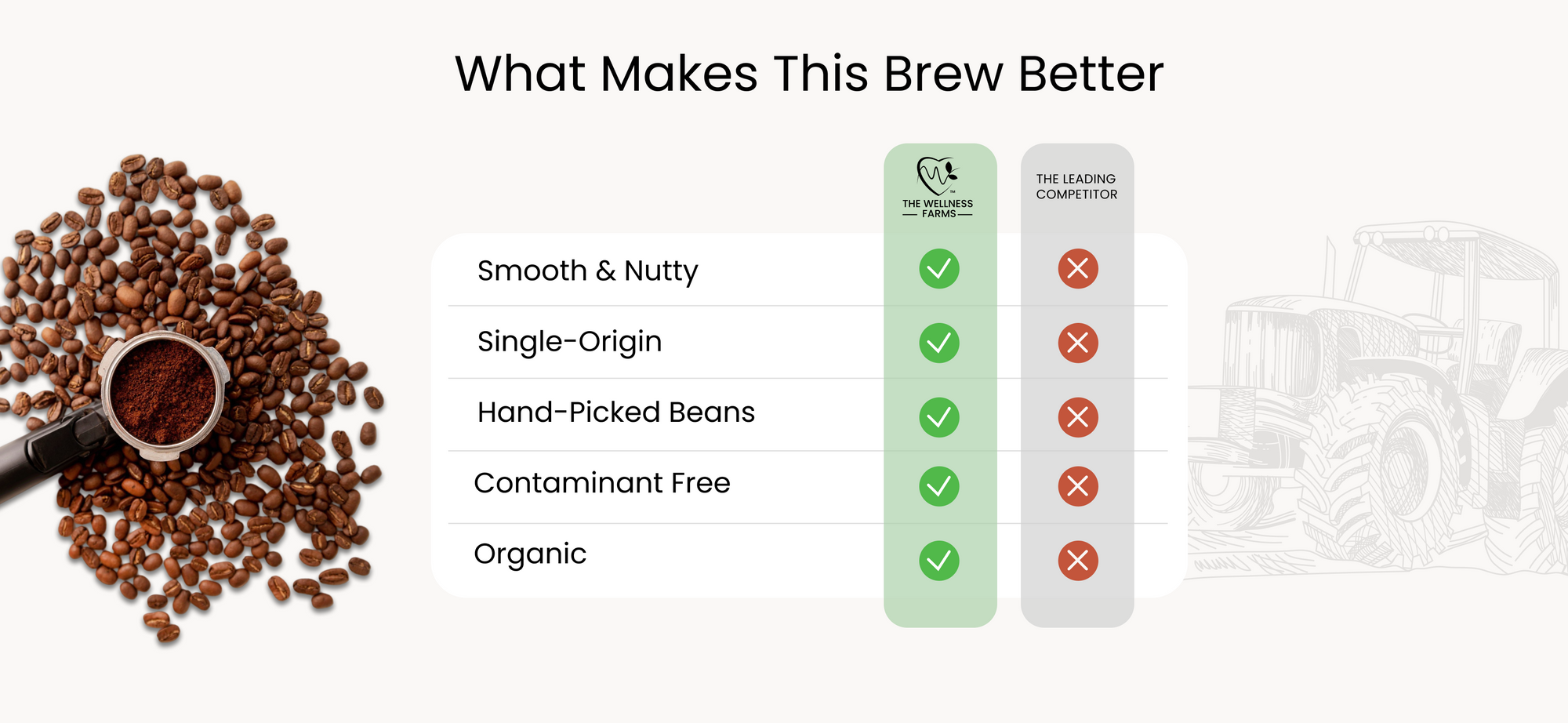 What Makes This Brew Better

| | THE WELLNESS FARMS | THE LEADING COMPETITOR |
|---|---|---|
| Smooth & Nutty | ✓ | ✗ |
| Single-Origin | ✓ | ✗ |
| Hand-Picked Beans | ✓ | ✗ |
| Contaminant Free | ✓ | ✗ |
| Organic | ✓ | ✗ |